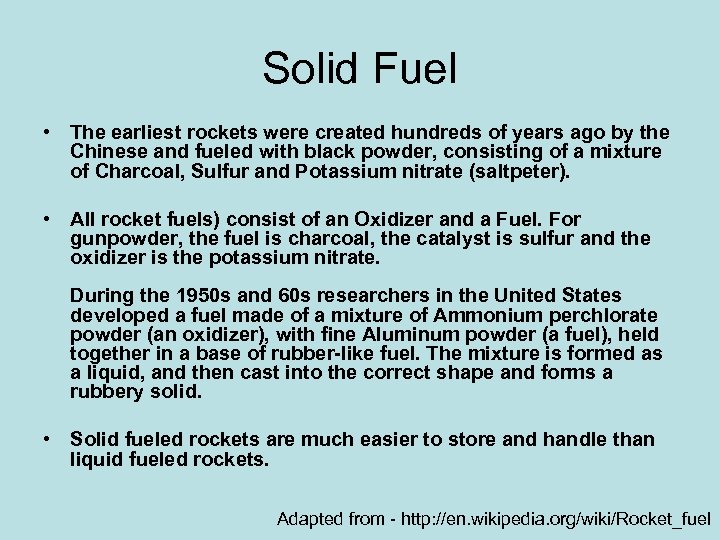 Solid Fuel

• The earliest rockets were created hundreds of years ago by the Chinese and fueled with black powder, consisting of a mixture of Charcoal, Sulfur and Potassium nitrate (saltpeter).

• All rocket fuels) consist of an Oxidizer and a Fuel. For gunpowder, the fuel is charcoal, the catalyst is sulfur and the oxidizer is the potassium nitrate.

During the 1950s and 60s researchers in the United States developed a fuel made of a mixture of Ammonium perchlorate powder (an oxidizer), with fine Aluminum powder (a fuel), held together in a base of rubber-like fuel. The mixture is formed as a liquid, and then cast into the correct shape and forms a rubbery solid.

• Solid fueled rockets are much easier to store and handle than liquid fueled rockets.

Adapted from - http://en.wikipedia.org/wiki/Rocket_fuel